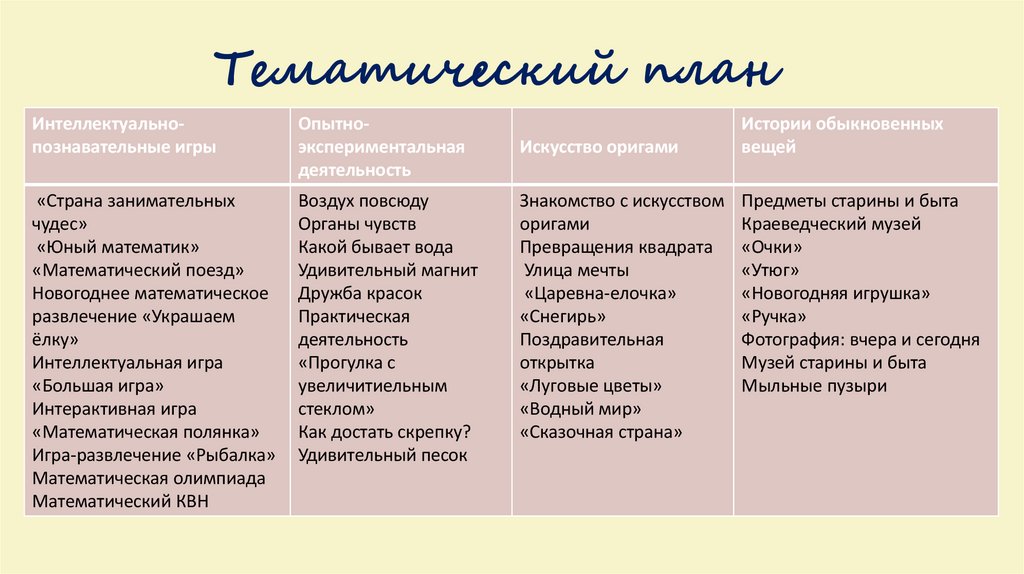 Тематический план

| Интеллектуально-познавательные игры | Опытно-экспериментальная деятельность | Искусство оригами | Истории обыкновенных вещей |
|---|---|---|---|
| «Страна занимательных чудес» «Юный математик» «Математический поезд» Новогоднее математическое развлечение «Украшаем ёлку» Интеллектуальная игра «Большая игра» Интерактивная игра «Математическая полянка» Игра-развлечение «Рыбалка» Математическая олимпиада Математический КВН | Воздух повсюду Органы чувств Какой бывает вода Удивительный магнит Дружба красок Практическая деятельность «Прогулка с увеличительным стеклом» Как достать скрепку? Удивительный песок | Знакомство с искусством оригами Превращения квадрата Улица мечты «Царевна-елочка» «Снегирь» Поздравительная открытка «Луговые цветы» «Водный мир» «Сказочная страна» | Предметы старины и быта Краеведческий музей «Очки» «Утюг» «Новогодняя игрушка» «Ручка» Фотография: вчера и сегодня Музей старины и быта Мыльные пузыри |